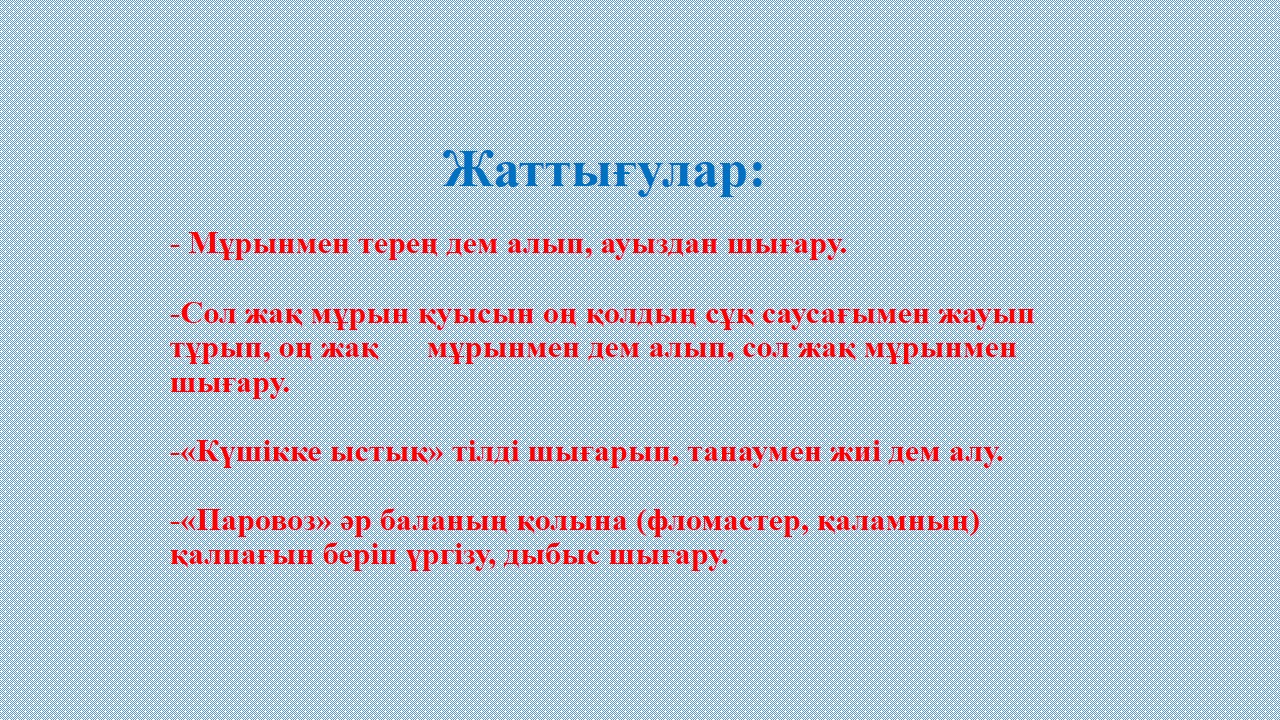 Жаттығулар:

- Мұрынмен терең дем алып, ауыздан шығару.

-Сол жақ мұрын қуысын оң қолдың сұқ саусағымен жауып тұрып, оң жақ мұрынмен дем алып, сол жақ мұрынмен шығару.

-«Күшікке ыстық» тілді шығарып, танаумен жиі дем алу.

-«Паровоз» әр баланың қолына (фломастер, қаламның) қалпағын беріп үргізу, дыбыс шығару.